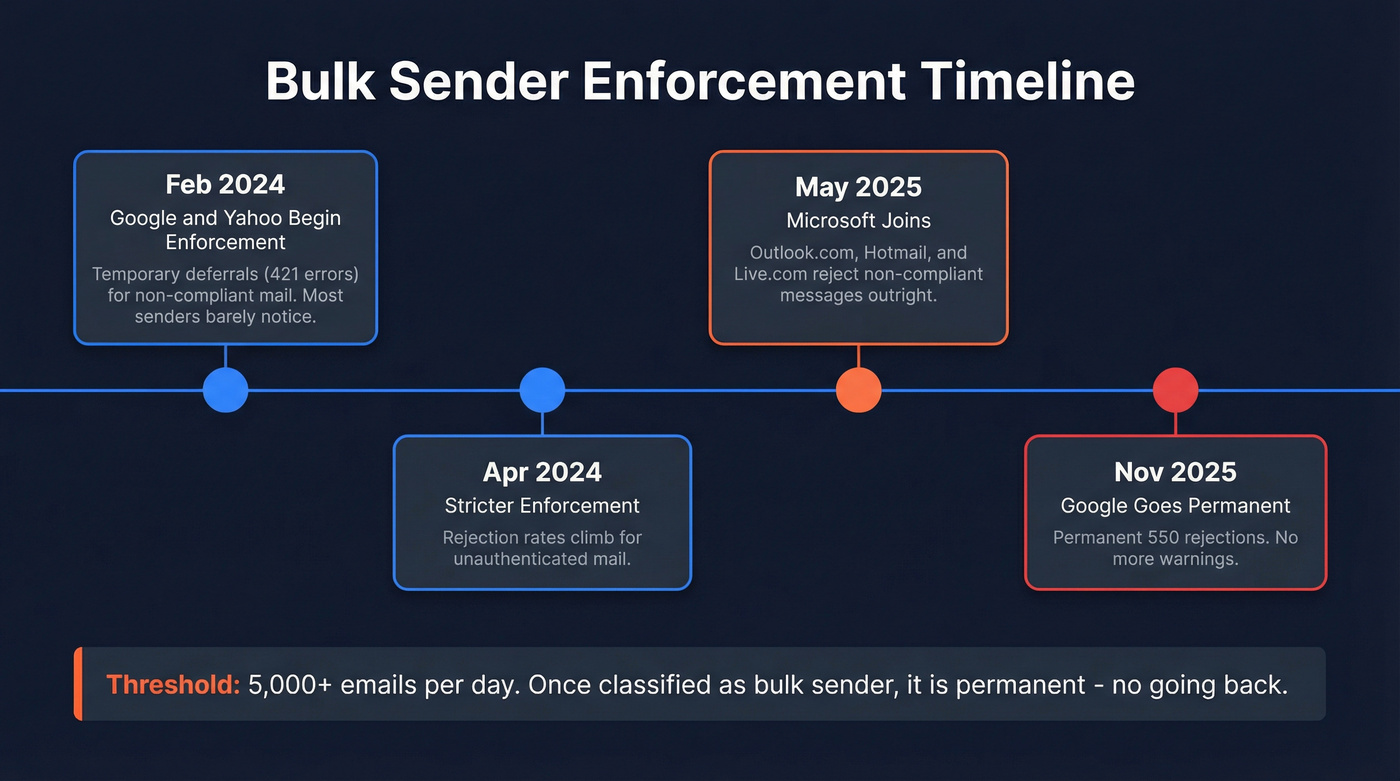 Bulk Sender Enforcement Timeline

Feb 2024
Google and Yahoo Begin Enforcement
Temporary deferrals (421 errors) for non-compliant mail. Most senders barely notice.

Apr 2024
Stricter Enforcement
Rejection rates climb for unauthenticated mail.

May 2025
Microsoft Joins
Outlook.com, Hotmail, and Live.com reject non-compliant messages outright.

Nov 2025
Google Goes Permanent
Permanent 550 rejections. No more warnings.

Threshold: 5,000+ emails per day. Once classified as bulk sender, it is permanent - no going back.